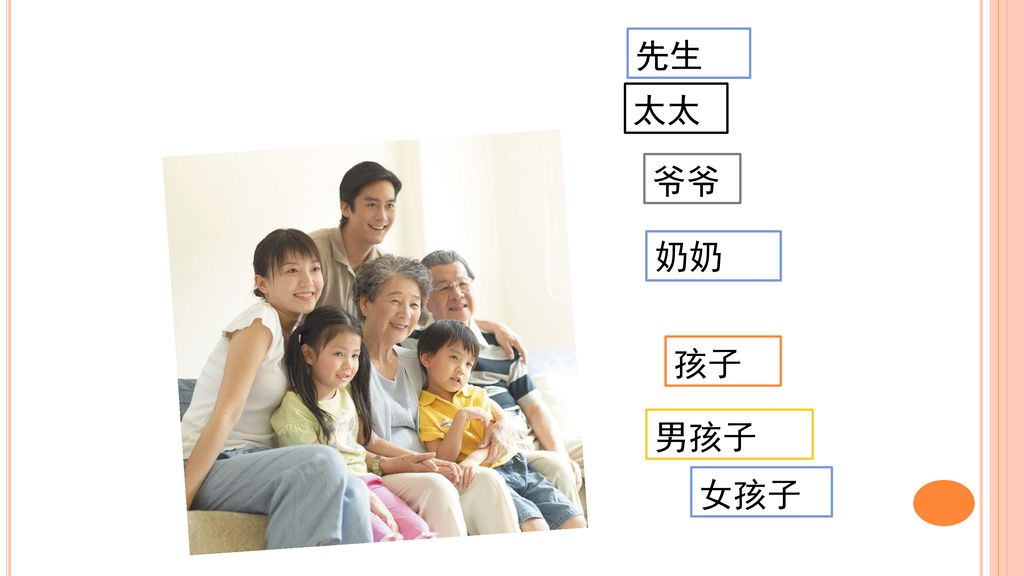 先生

太太

爷爷

奶奶

孩子

男孩子

女孩子